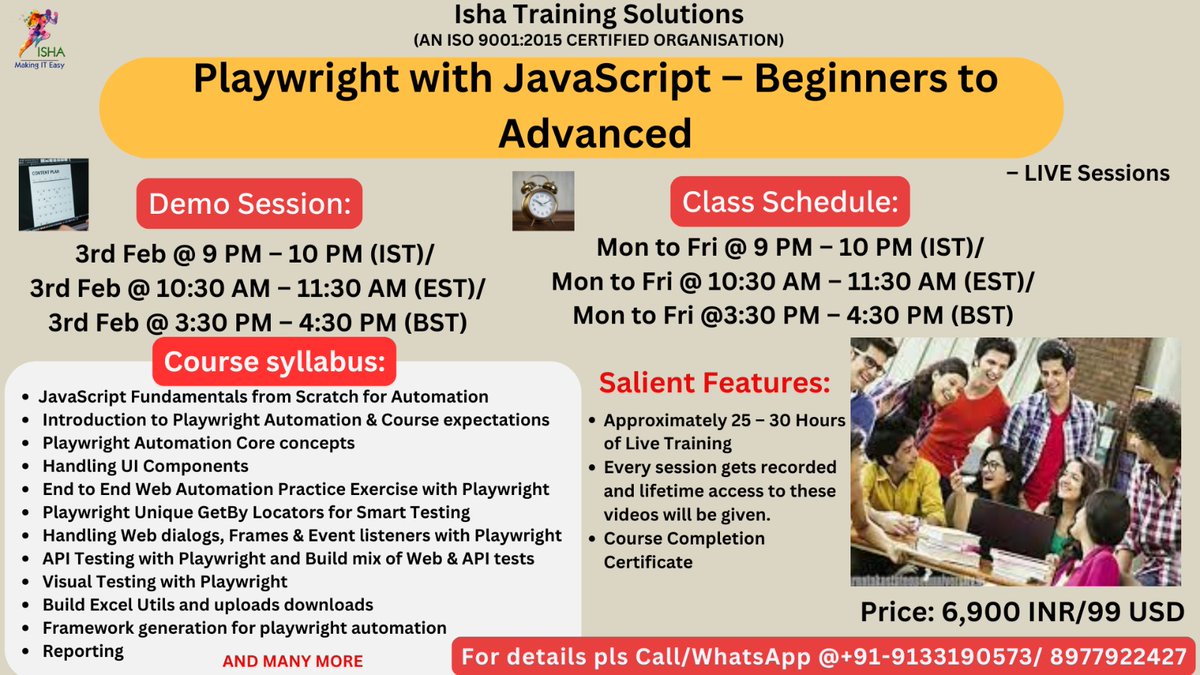 ISHA
Making IT Easy

Isha Training Solutions
(AN ISO 9001:2015 CERTIFIED ORGANISATION)

Playwright with JavaScript – Beginners to Advanced

– LIVE Sessions

CONTENT PLAN

Demo Session:
3rd Feb @ 9 PM – 10 PM (IST)/
3rd Feb @ 10:30 AM – 11:30 AM (EST)/
3rd Feb @ 3:30 PM – 4:30 PM (BST)

Class Schedule:
Mon to Fri @ 9 PM – 10 PM (IST)/
Mon to Fri @ 10:30 AM – 11:30 AM (EST)/
Mon to Fri @3:30 PM – 4:30 PM (BST)

Course syllabus:
- JavaScript Fundamentals from Scratch for Automation
- Introduction to Playwright Automation & Course expectations
- Playwright Automation Core concepts
- Handling UI Components
- End to End Web Automation Practice Exercise with Playwright
- Playwright Unique GetBy Locators for Smart Testing
- Handling Web dialogs, Frames & Event listeners with Playwright
- API Testing with Playwright and Build mix of Web & API tests
- Visual Testing with Playwright
- Build Excel Utils and uploads downloads
- Framework generation for playwright automation
- Reporting

AND MANY MORE

Salient Features:
- Approximately 25 – 30 Hours of Live Training
- Every session gets recorded and lifetime access to these videos will be given.
- Course Completion Certificate

Price: 6,900 INR/99 USD

For details pls Call/WhatsApp @+91-9133190573/ 8977922427